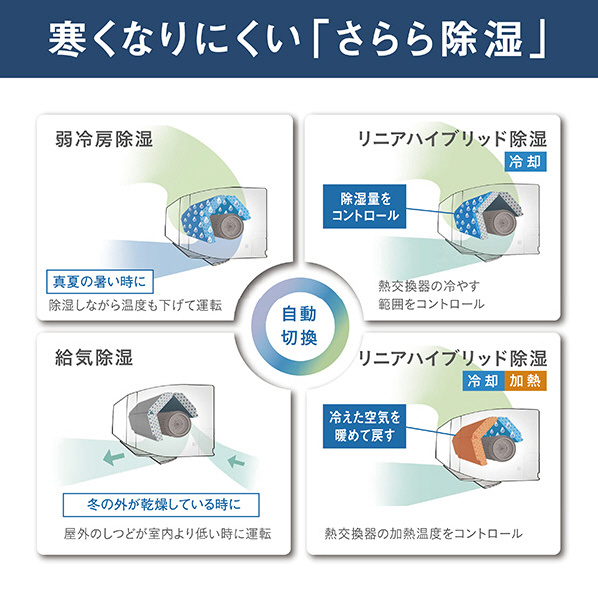 寒くなりにくい「さらら除湿」

弱冷房除湿

真夏の暑い時に

除湿しながら温度も下げて運転

リニアハイブリッド除湿

冷却

除湿量をコントロール

熱交換器の冷やす範囲をコントロール

自動切換

給気除湿

冬の外が乾燥している時に

屋外のしつどが室内より低い時に運転

リニアハイブリッド除湿

冷却 加熱

冷えた空気を暖めて戻す

熱交換器の加熱温度をコントロール